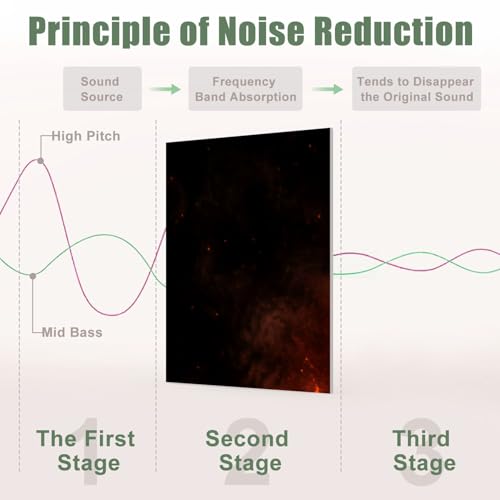 Principle of Noise Reduction

Sound Source

Frequency Band Absorption

Tends to Disappear the Original Sound

High Pitch

Mid Bass

1
The First Stage

2
Second Stage

3
Third Stage